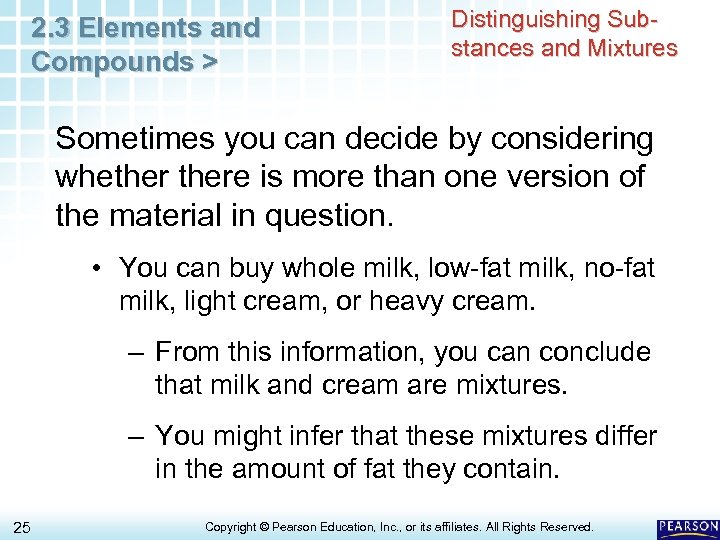 2.3 Elements and Compounds >

Distinguishing Substances and Mixtures

Sometimes you can decide by considering whether there is more than one version of the material in question.

• You can buy whole milk, low-fat milk, no-fat milk, light cream, or heavy cream.

– From this information, you can conclude that milk and cream are mixtures.

– You might infer that these mixtures differ in the amount of fat they contain.

25

Copyright © Pearson Education, Inc., or its affiliates. All Rights Reserved.

PEARSON